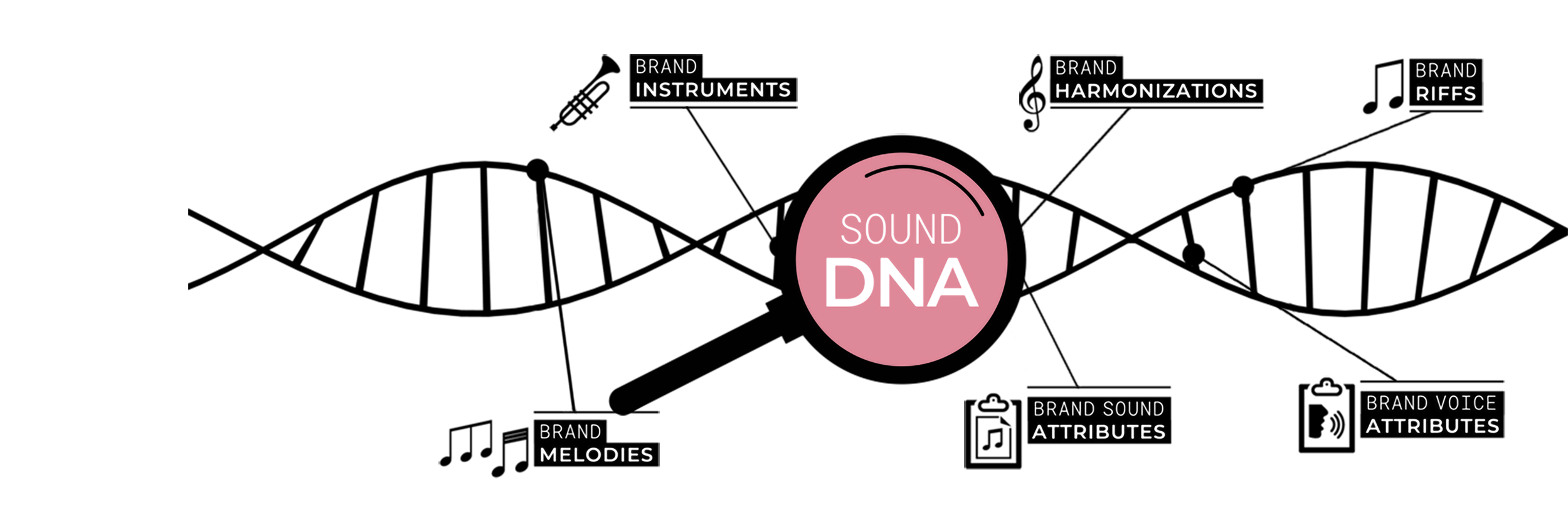 BRAND INSTRUMENTS

BRAND HARMONIZATIONS

BRAND RIFFS

SOUND DNA

BRAND MELODIES

BRAND SOUND ATTRIBUTES

BRAND VOICE ATTRIBUTES